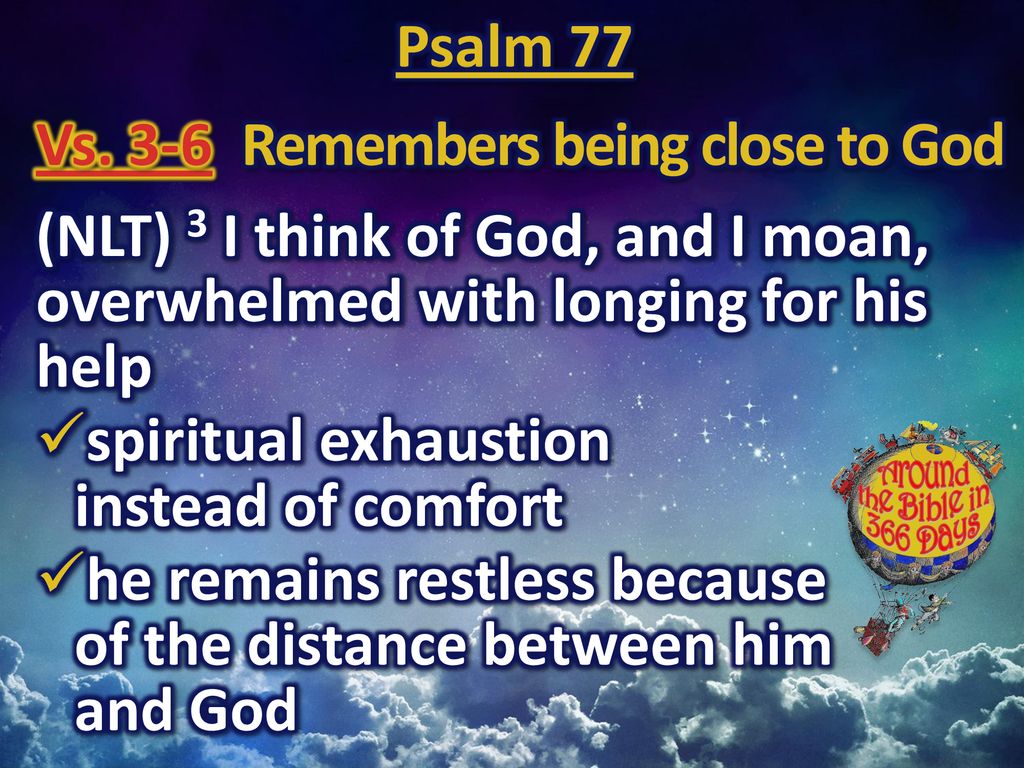 Psalm 77

Vs. 3-6 Remembers being close to God

(NLT) $^3$ I think of God, and I moan, overwhelmed with longing for his help

✓spiritual exhaustion instead of comfort

✓he remains restless because of the distance between him and God

Around the Bible in 366 Days